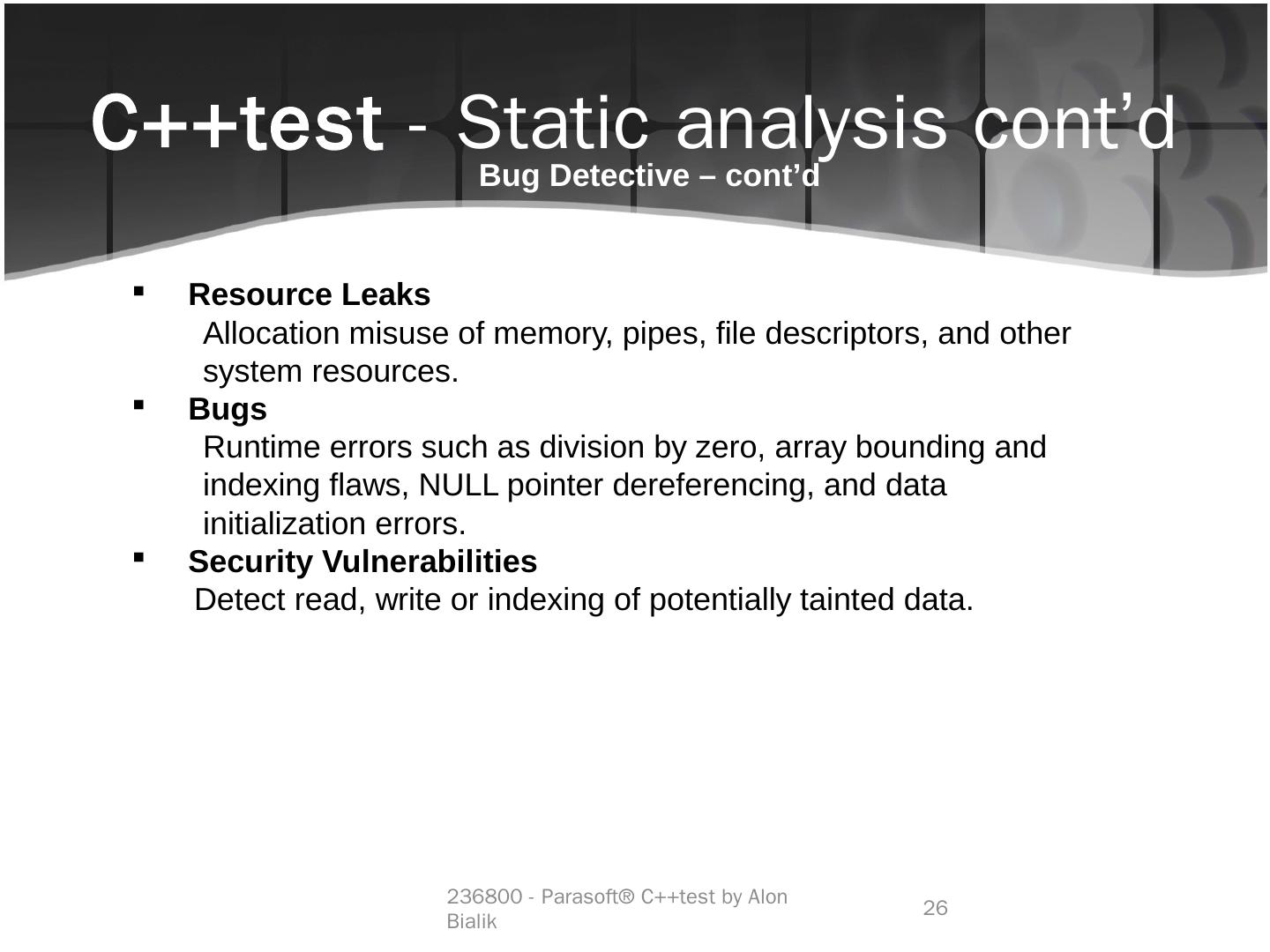 C++test - Static analysis cont’d

Bug Detective – cont’d

▪ Resource Leaks
Allocation misuse of memory, pipes, file descriptors, and other system resources.

▪ Bugs
Runtime errors such as division by zero, array bounding and indexing flaws, NULL pointer dereferencing, and data initialization errors.

▪ Security Vulnerabilities
Detect read, write or indexing of potentially tainted data.

236800 - Parasoft® C++test by Alon Bialik

26